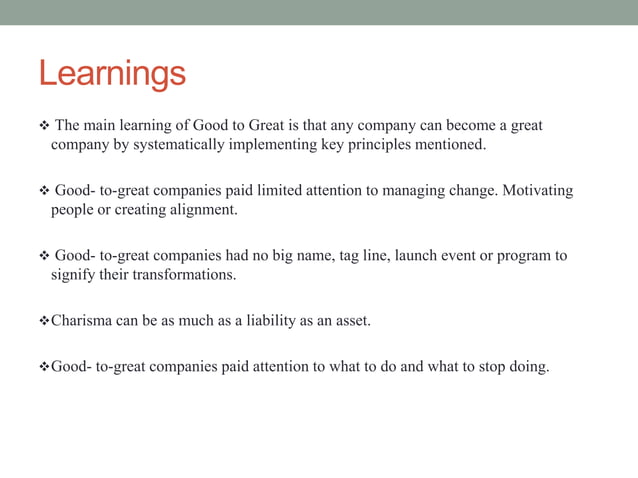 Learnings

❖ The main learning of Good to Great is that any company can become a great company by systematically implementing key principles mentioned.

❖ Good- to-great companies paid limited attention to managing change. Motivating people or creating alignment.

❖ Good- to-great companies had no big name, tag line, launch event or program to signify their transformations.

❖Charisma can be as much as a liability as an asset.

❖Good- to-great companies paid attention to what to do and what to stop doing.